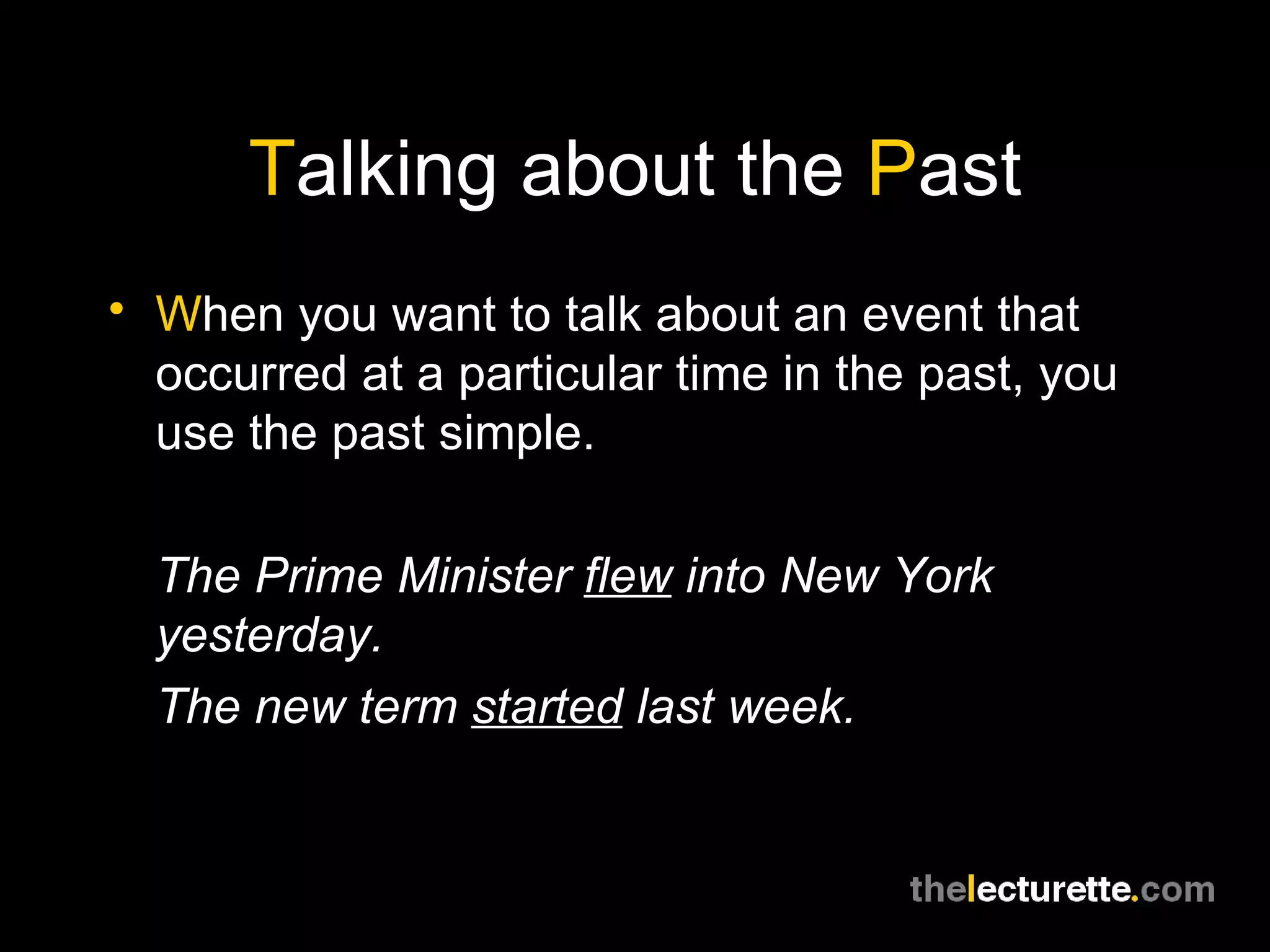 Talking about the Past

• When you want to talk about an event that occurred at a particular time in the past, you use the past simple.

The Prime Minister flew into New York yesterday.

The new term started last week.

thelecturette.com